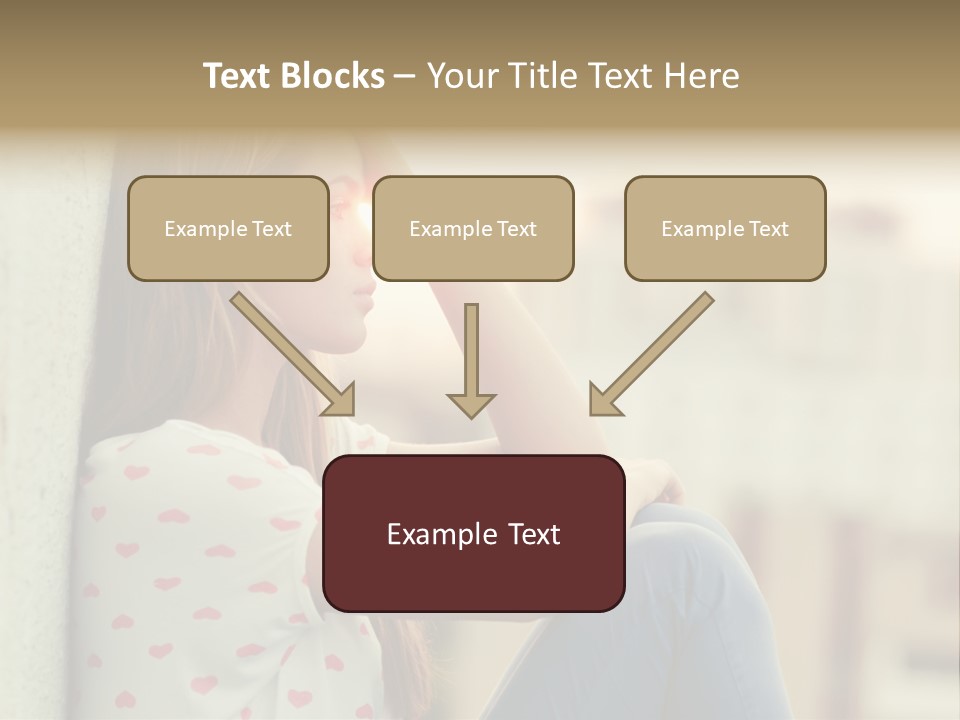 Text Blocks – Your Title Text Here

Example Text

Example Text

Example Text

Example Text